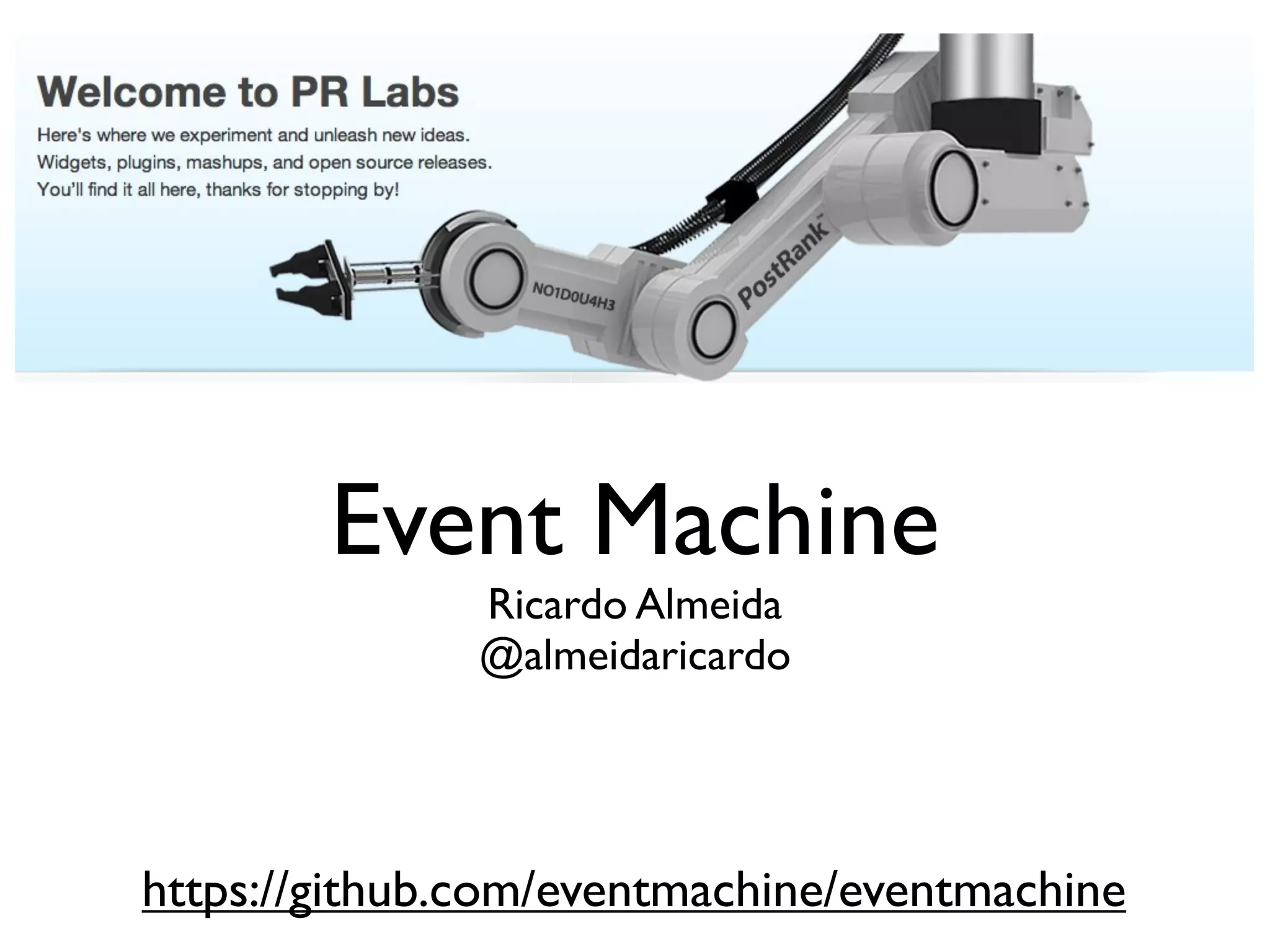 Welcome to PR Labs

Here's where we experiment and unleash new ideas. Widgets, plugins, mashups, and open source releases. You'll find it all here, thanks for stopping by!

NO1D0U4H3

PostRank™

Event Machine

Ricardo Almeida
@almeidaricardo

https://github.com/eventmachine/eventmachine